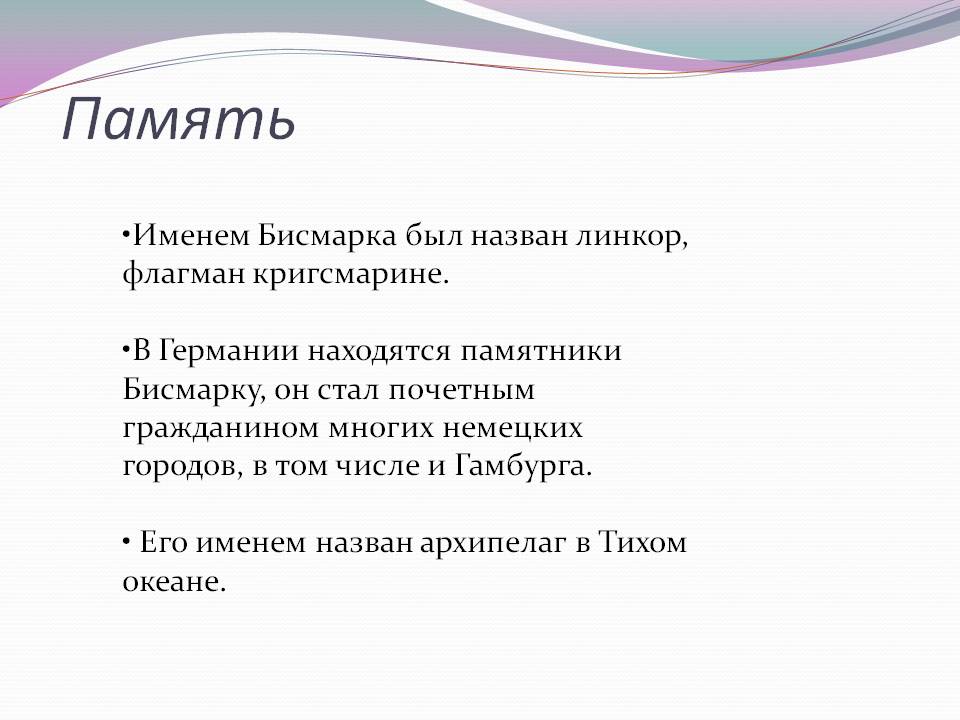 Память

•Именем Бисмарка был назван линкор, флагман кригсмарине.

•В Германии находятся памятники Бисмарку, он стал почетным гражданином многих немецких городов, в том числе и Гамбурга.

• Его именем назван архипелаг в Тихом океане.